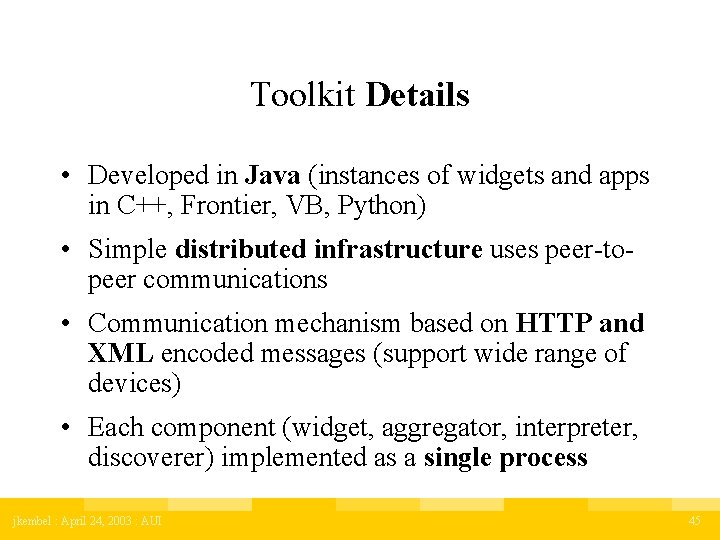 Toolkit Details

• Developed in Java (instances of widgets and apps in C++, Frontier, VB, Python)

• Simple distributed infrastructure uses peer-to-peer communications

• Communication mechanism based on HTTP and XML encoded messages (support wide range of devices)

• Each component (widget, aggregator, interpreter, discoverer) implemented as a single process

jkembel : April 24, 2003 : AUI

45